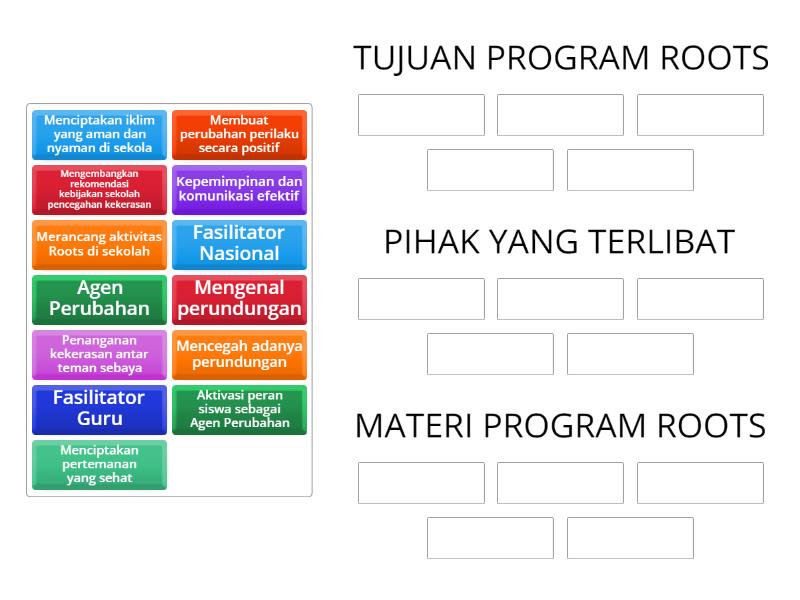 Menciptakan iklim yang aman dan nyaman di sekola

Membuat perubahan perilaku secara positif

Mengembangkan rekomendasi kebijakan sekolah pencegahan kekerasan

Kepemimpinan dan komunikasi efektif

Merancang aktivitas Roots di sekolah

Fasilitator Nasional

Agen Perubahan

Mengenal perundungan

Penanganan kekerasan antar teman sebaya

Mencegah adanya perundungan

Fasilitator Guru

Aktivasi peran siswa sebagai Agen Perubahan

Menciptakan pertemanan yang sehat

TUJUAN PROGRAM ROOTS

PIHAK YANG TERLIBAT

MATERI PROGRAM ROOTS